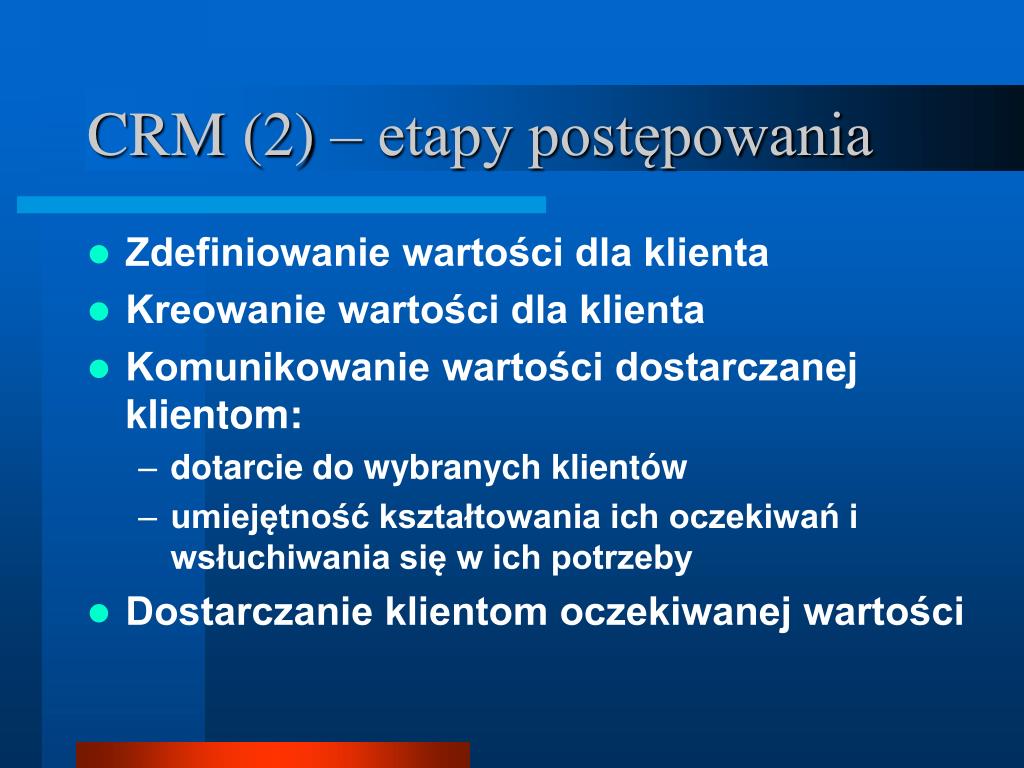 CRM (2) – etapy postępowania

- Zdefiniowanie wartości dla klienta
- Kreowanie wartości dla klienta
- Komunikowanie wartości dostarczanej klientom:
  – dotarcie do wybranych klientów
  – umiejętność kształtowania ich oczekiwań i wsłuchiwania się w ich potrzeby
- Dostarczanie klientom oczekiwanej wartości